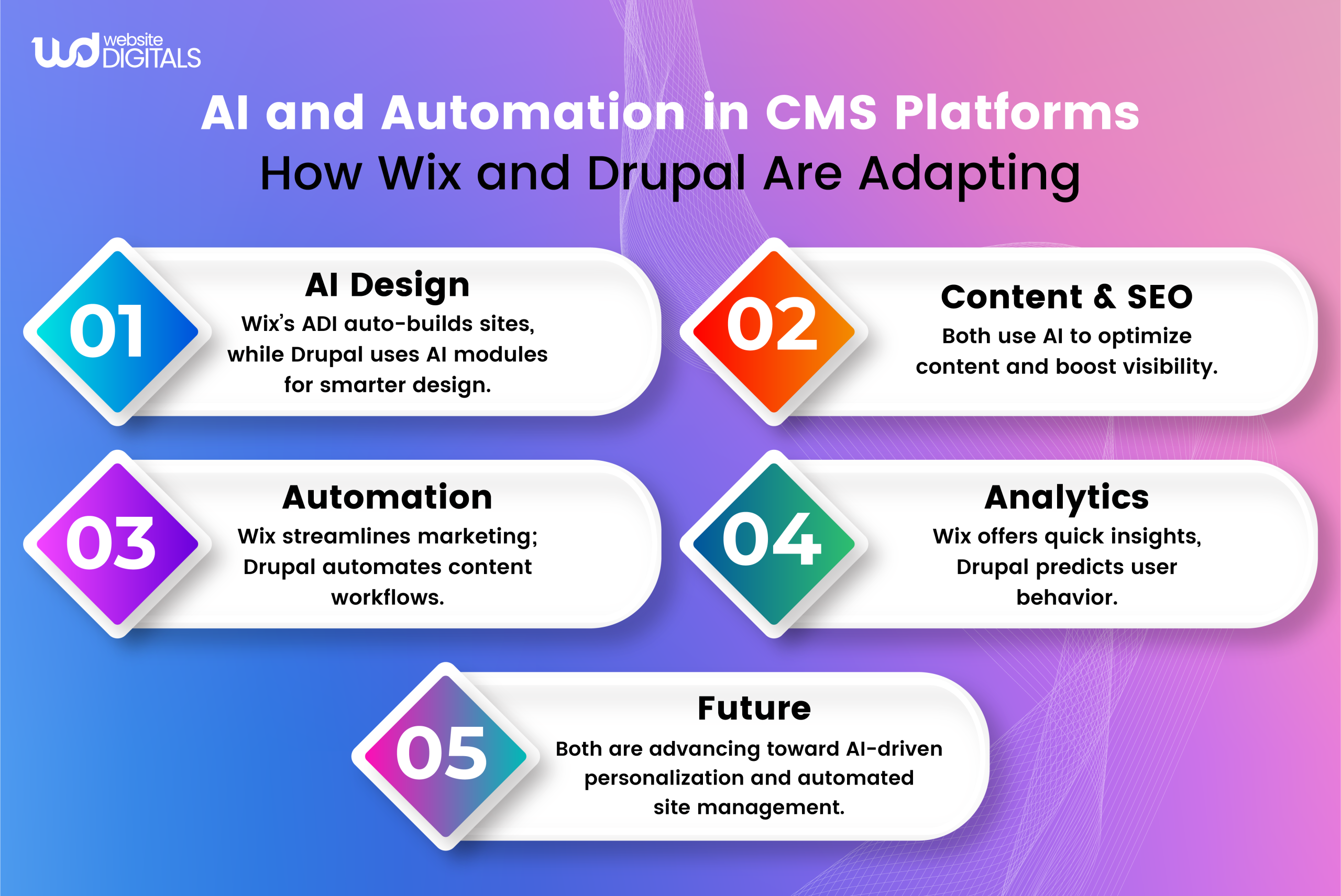 wd website DIGITALS

AI and Automation in CMS Platforms
How Wix and Drupal Are Adapting

01
AI Design
Wix's ADI auto-builds sites, while Drupal uses AI modules for smarter design.

02
Content & SEO
Both use AI to optimize content and boost visibility.

03
Automation
Wix streamlines marketing; Drupal automates content workflows.

04
Analytics
Wix offers quick insights, Drupal predicts user behavior.

05
Future
Both are advancing toward AI-driven personalization and automated site management.